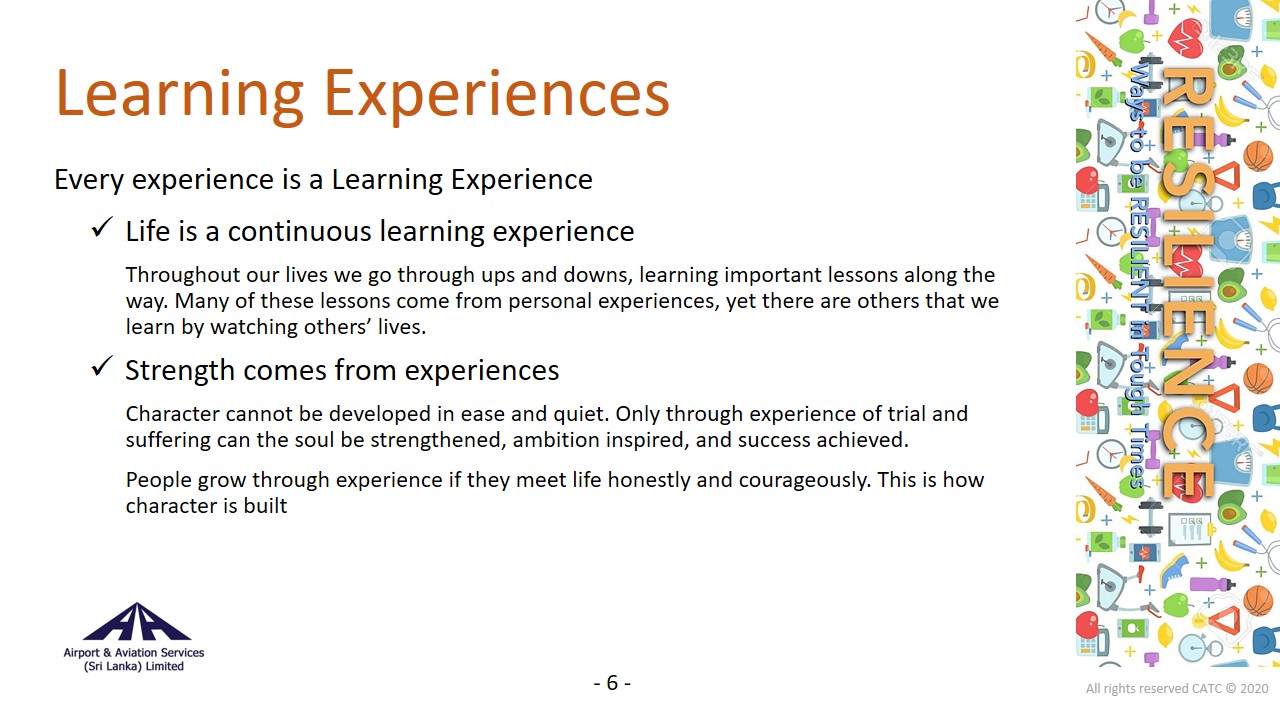 Learning Experiences

Every experience is a Learning Experience

✓ Life is a continuous learning experience

Throughout our lives we go through ups and downs, learning important lessons along the way. Many of these lessons come from personal experiences, yet there are others that we learn by watching others' lives.

✓ Strength comes from experiences

Character cannot be developed in ease and quiet. Only through experience of trial and suffering can the soul be strengthened, ambition inspired, and success achieved.

People grow through experience if they meet life honestly and courageously. This is how character is built

RESILIENCE

Ways to be RESILIENT in Tough Times

Airport & Aviation Services (Sri Lanka) Limited

- 6 -

All rights reserved CATC © 2020